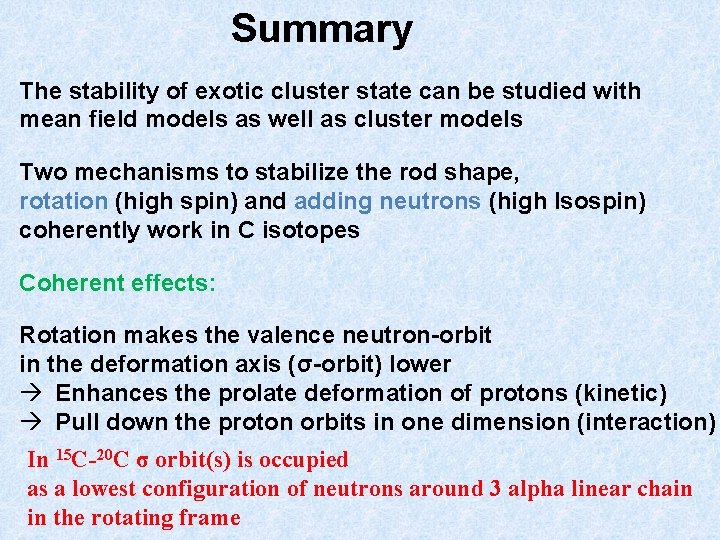 Summary

The stability of exotic cluster state can be studied with mean field models as well as cluster models

Two mechanisms to stabilize the rod shape, rotation (high spin) and adding neutrons (high Isospin) coherently work in C isotopes

Coherent effects:

Rotation makes the valence neutron-orbit in the deformation axis (σ-orbit) lower
→ Enhances the prolate deformation of protons (kinetic)
→ Pull down the proton orbits in one dimension (interaction)

In $^{15}C$-$^{20}C$ σ orbit(s) is occupied as a lowest configuration of neutrons around 3 alpha linear chain in the rotating frame